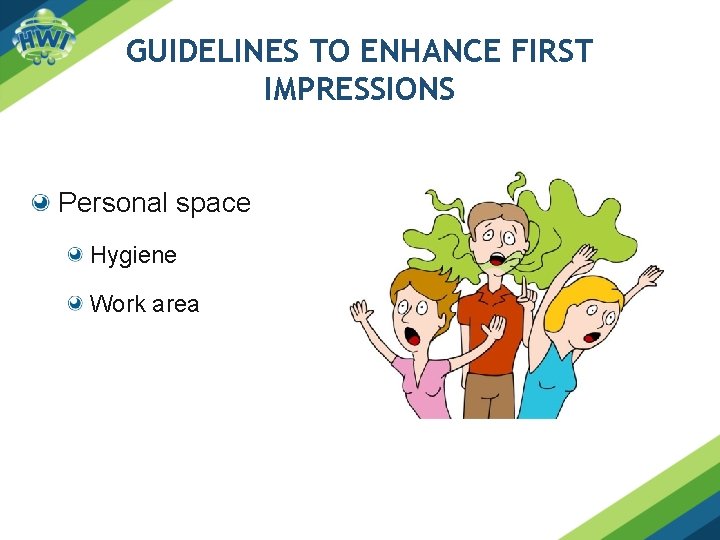 HWI

GUIDELINES TO ENHANCE FIRST IMPRESSIONS

Personal space

Hygiene

Work area